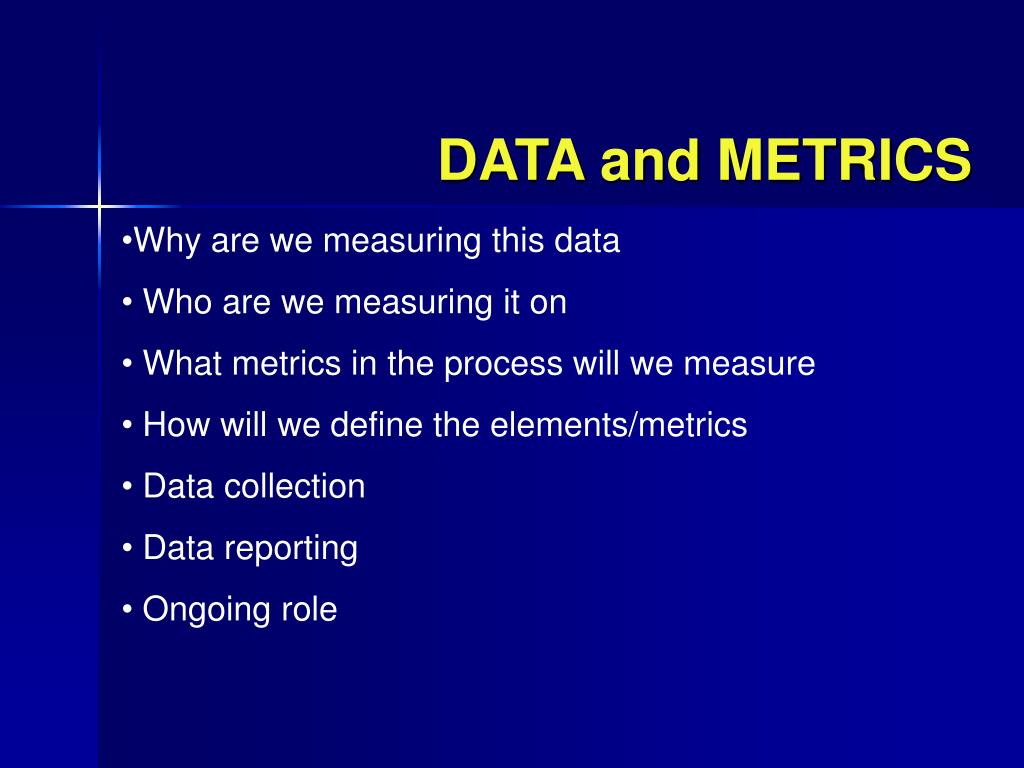 DATA and METRICS

•Why are we measuring this data

• Who are we measuring it on

• What metrics in the process will we measure

• How will we define the elements/metrics

• Data collection

• Data reporting

• Ongoing role